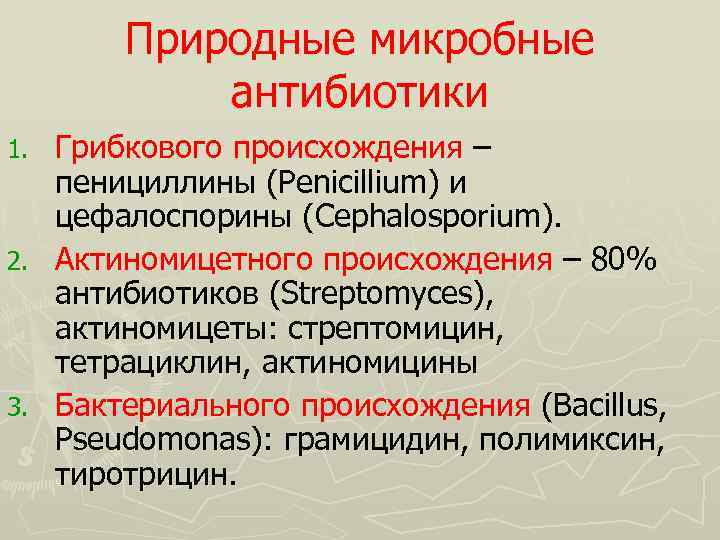 Природные микробные антибиотики

1. Грибкового происхождения – пенициллины (Penicillium) и цефалоспорины (Cephalosporium).
2. Актиномицетного происхождения – 80% антибиотиков (Streptomyces), актиномицеты: стрептомицин, тетрациклин, актиномицины
3. Бактериального происхождения (Bacillus, Pseudomonas): грамицидин, полимиксин, тиротрицин.